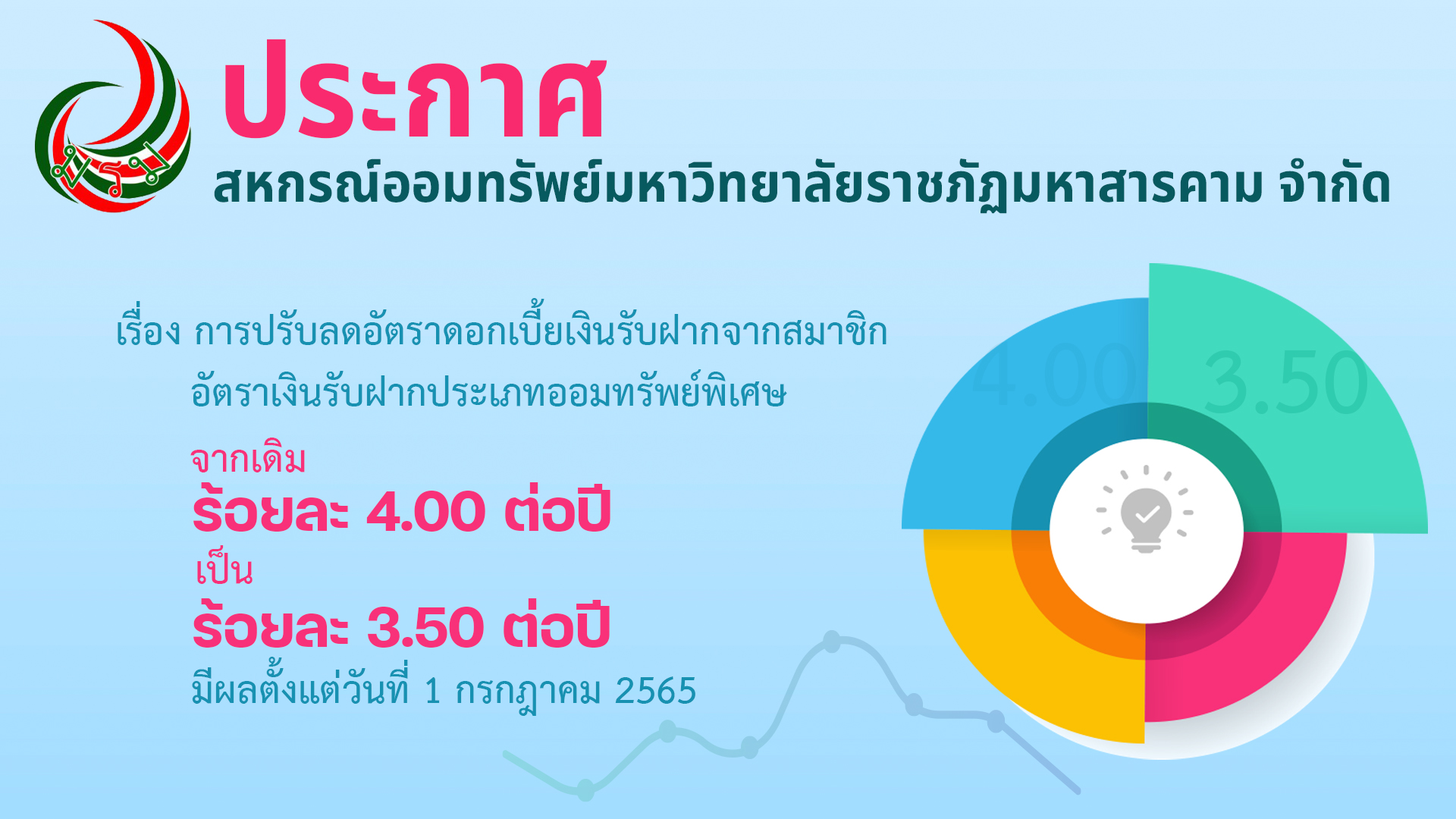 ประกาศ

สหกรณ์ออมทรัพย์มหาวิทยาลัยราชภัฏมหาสารคาม จำกัด

เรื่อง การปรับลดอัตราดอกเบี้ยเงินรับฝากจากสมาชิก

อัตราเงินรับฝากประเภทออมทรัพย์พิเศษ

จากเดิม

ร้อยละ 4.00 ต่อปี

เป็น

ร้อยละ 3.50 ต่อปี

มีผลตั้งแต่วันที่ 1 กรกฎาคม 2565

4.00

3.50